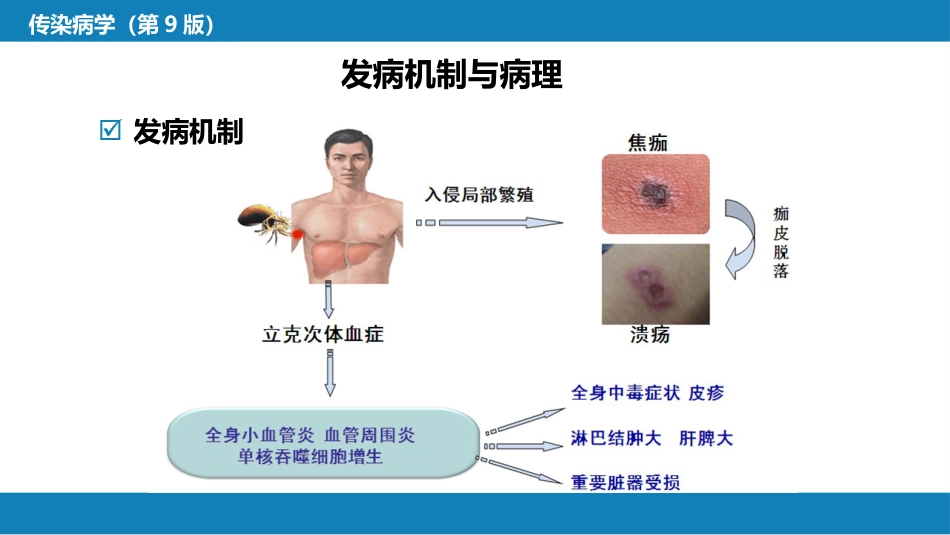 传染病学（第 9 版）

发病机制与病理

☑ 发病机制

入侵局部繁殖

焦痂

痂皮脱落

溃疡

立克次体血症

全身小血管炎 血管周围炎
单核吞噬细胞增生

全身中毒症状 皮疹

淋巴结肿大 肝脾大

重要脏器受损